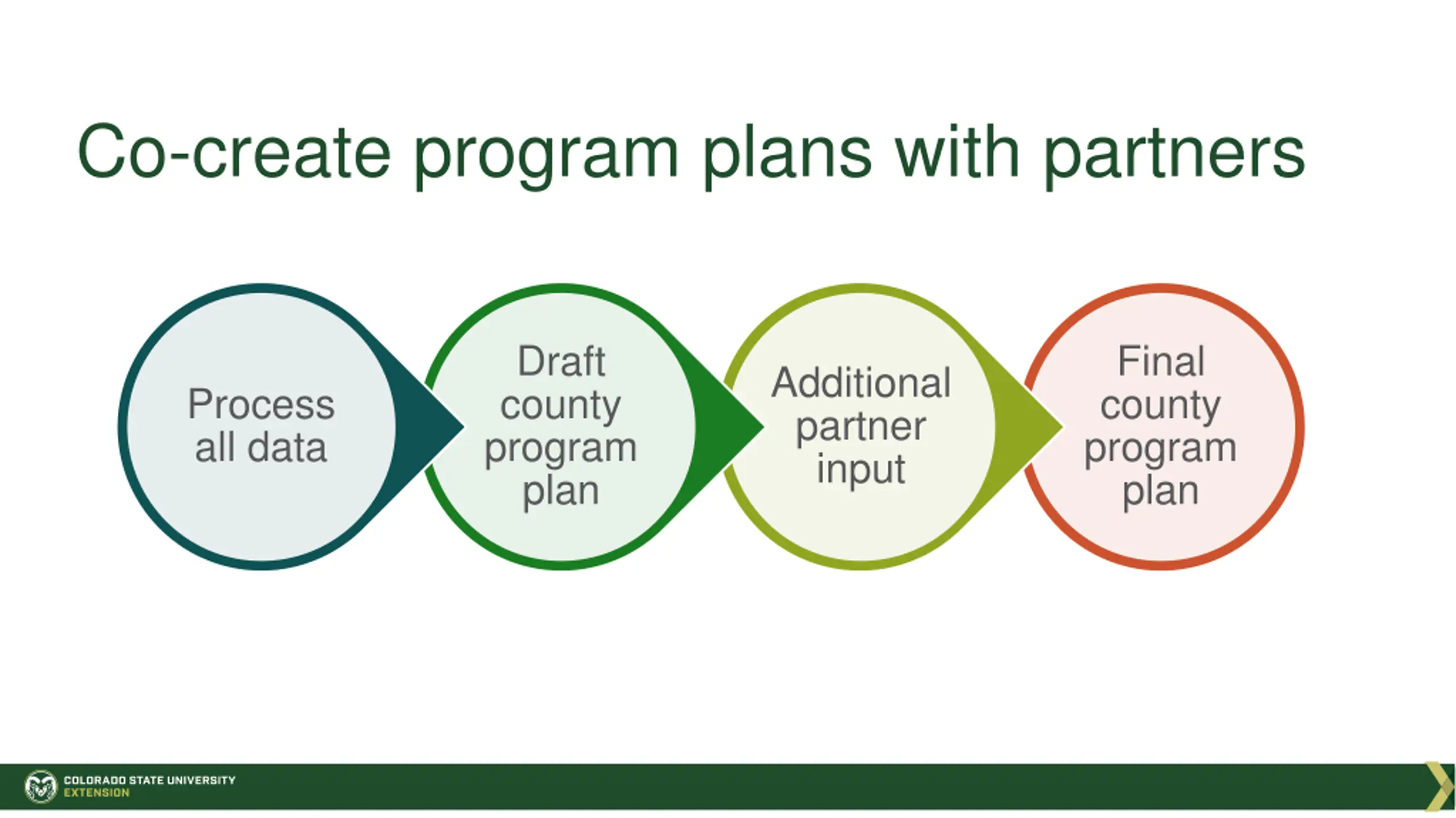 Co-create program plans with partners

Process all data

Draft county program plan

Additional partner input

Final county program plan

COLORADO STATE UNIVERSITY
EXTENSION